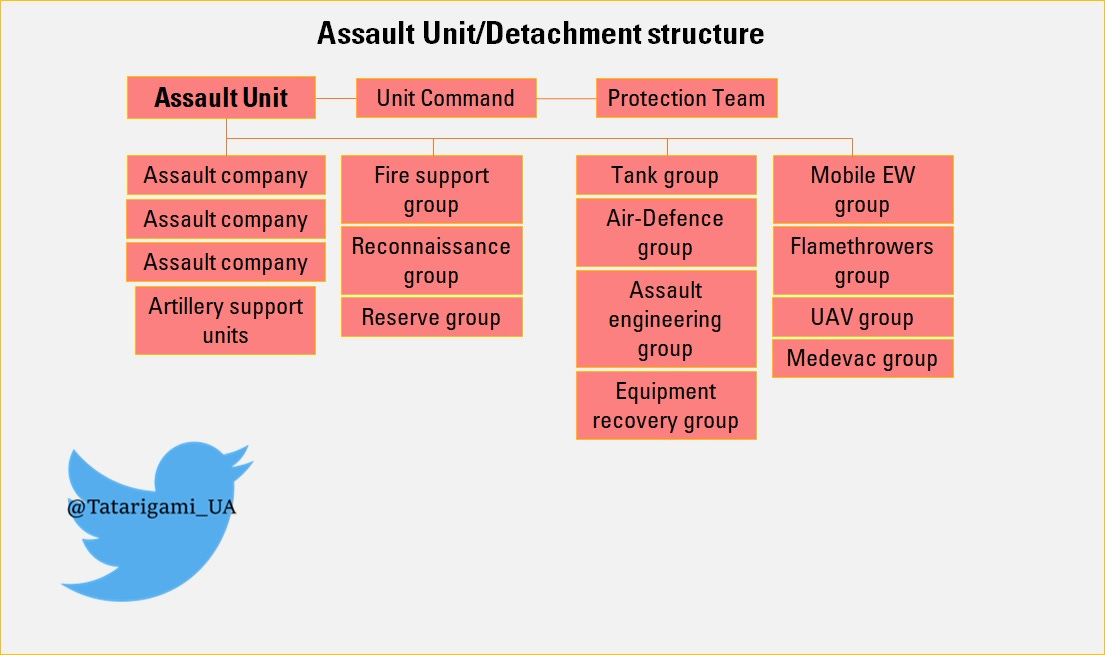 Assault Unit/Detachment structure

Assault Unit

Unit Command

Protection Team

Assault company

Assault company

Assault company

Artillery support units

Fire support group

Reconnaissance group

Reserve group

Tank group

Air-Defence group

Assault engineering group

Equipment recovery group

Mobile EW group

Flamethrowers group

UAV group

Medevac group

@Tatarigami_UA